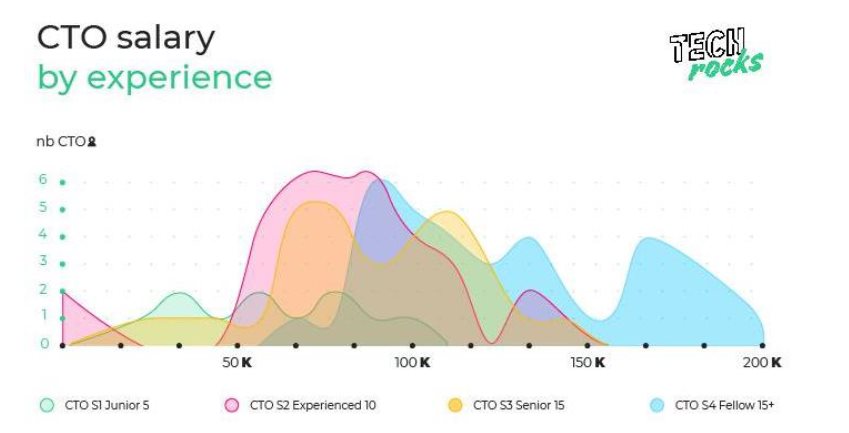 CTO salary
by experience

TECH
rocks

nb CTO

6
5
4
3
2
1
0

50 K
100 K
150 K
200 K

CTO S1 Junior 5
CTO S2 Experienced 10
CTO S3 Senior 15
CTO S4 Fellow 15+